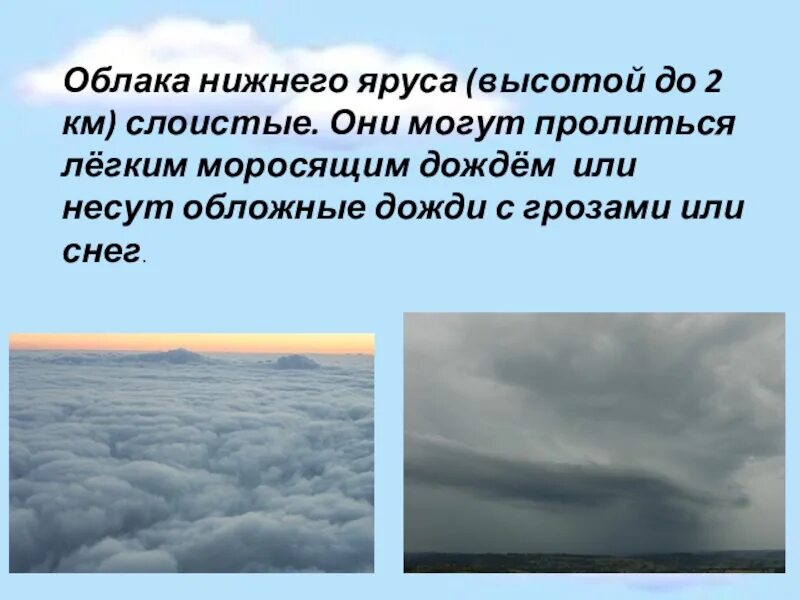 Облака нижнего яруса (высотой до 2 км) слоистые. Они могут пролиться лёгким моросящим дождём или несут обложные дожди с грозами или снег.